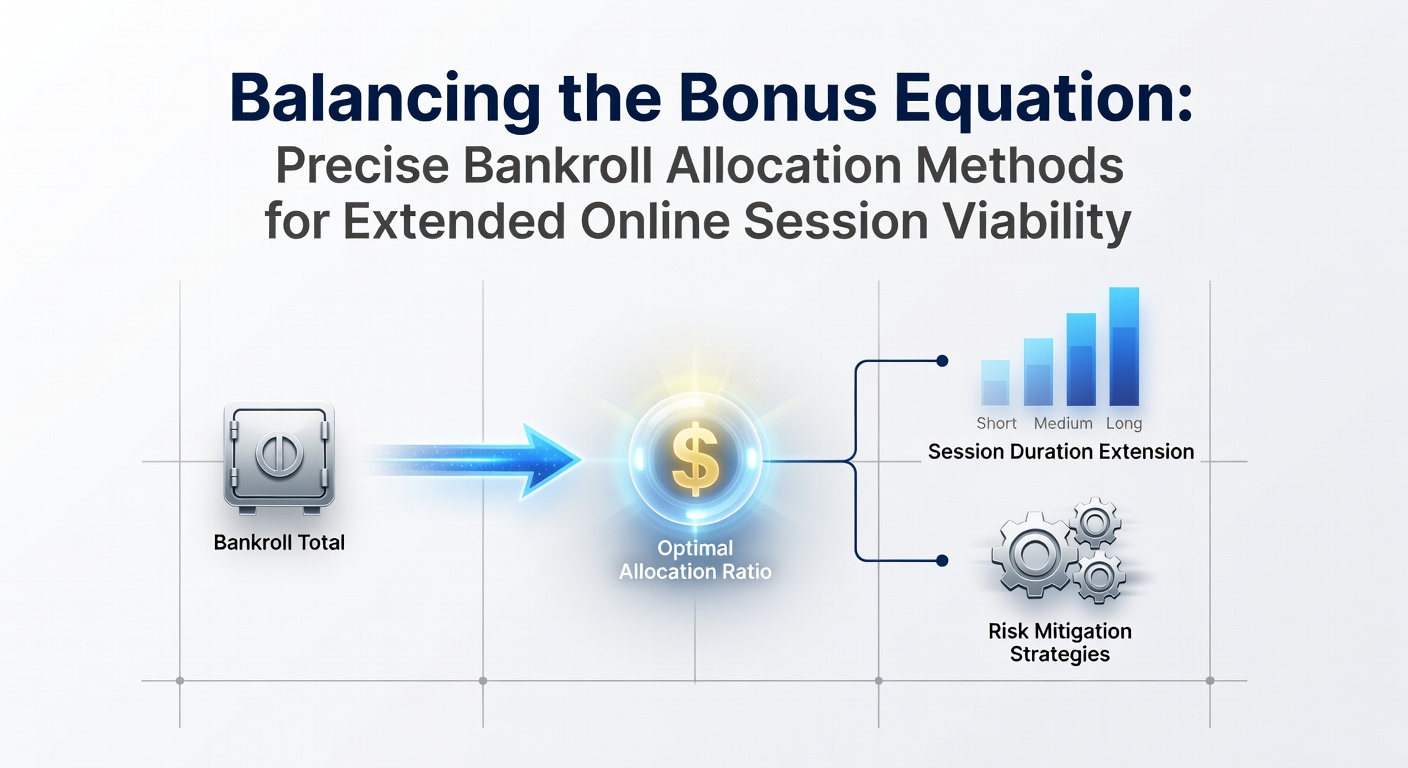 Balancing the Bonus Equation:
Precise Bankroll Allocation Methods for Extended Online Session Viability

Bankroll Total

$

Optimal Allocation Ratio

Short Medium Long

Session Duration Extension

Risk Mitigation Strategies